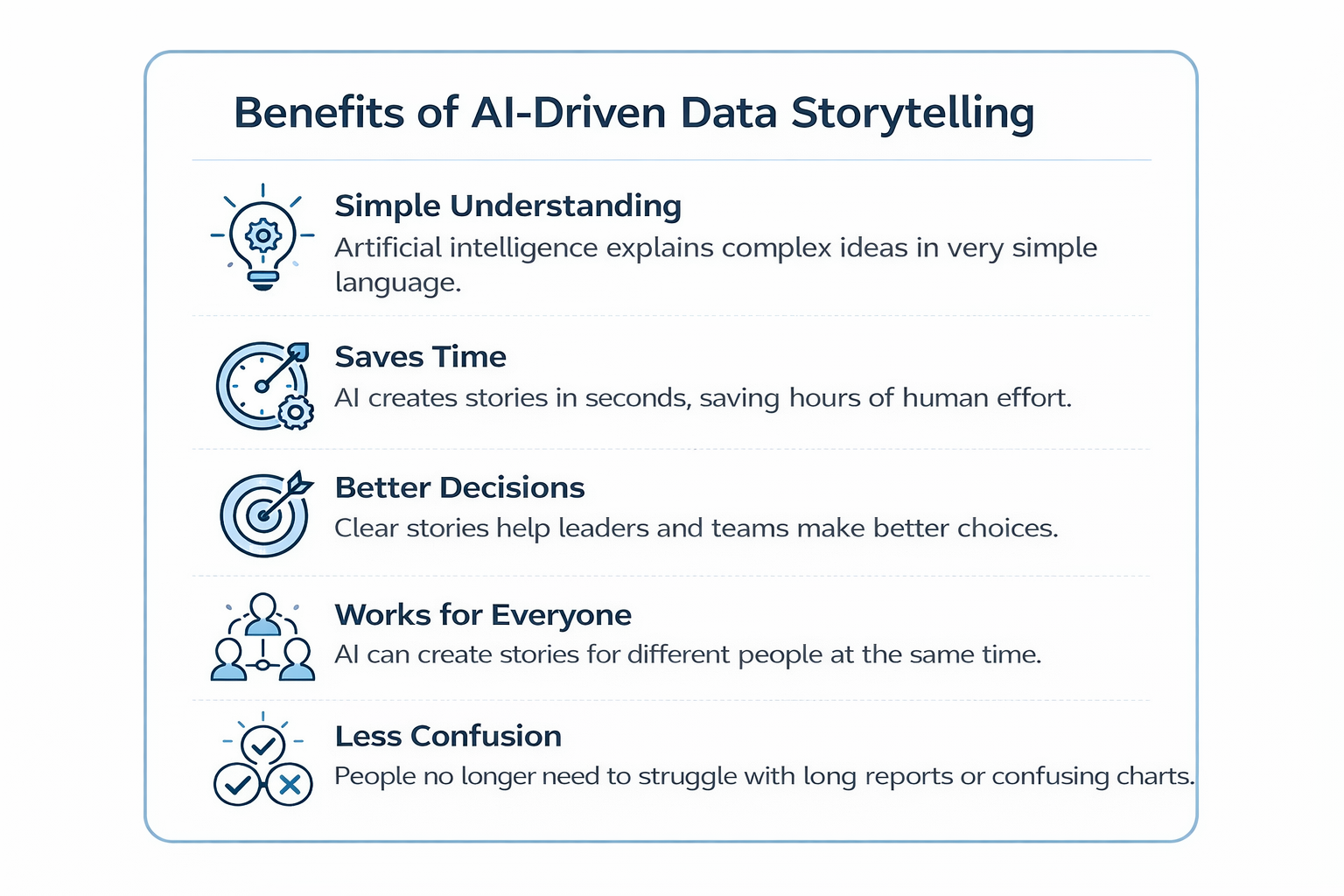 Benefits of AI-Driven Data Storytelling

Simple Understanding
Artificial intelligence explains complex ideas in very simple language.

Saves Time
AI creates stories in seconds, saving hours of human effort.

Better Decisions
Clear stories help leaders and teams make better choices.

Works for Everyone
AI can create stories for different people at the same time.

Less Confusion
People no longer need to struggle with long reports or confusing charts.